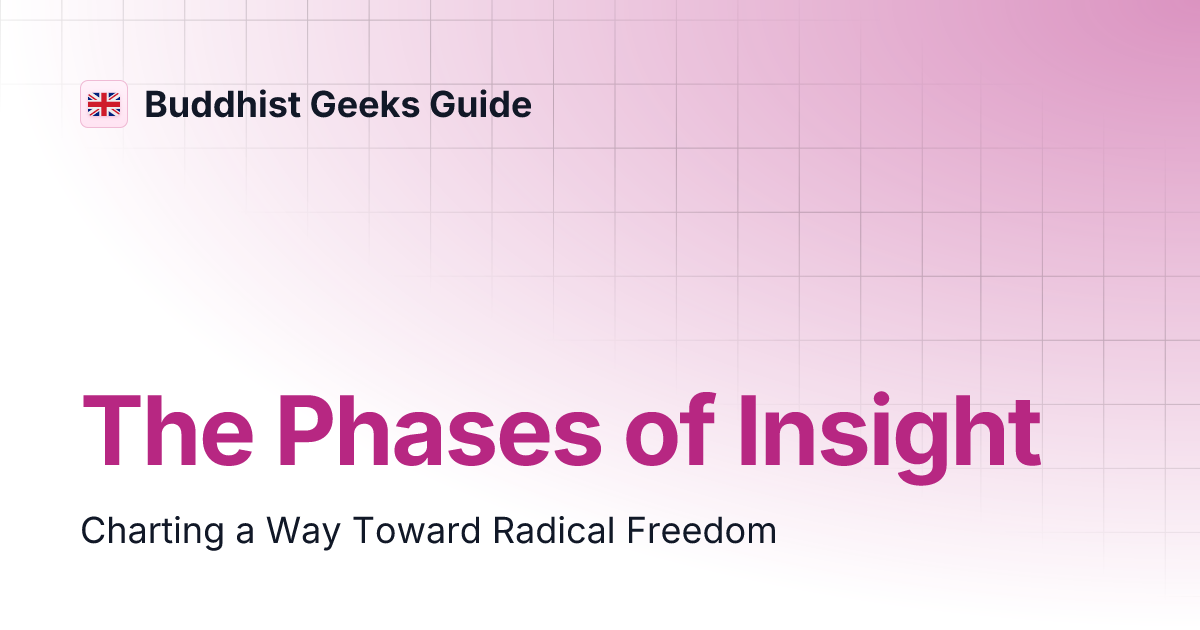 Buddhist Geeks Guide

The Phases of Insight

Charting a Way Toward Radical Freedom